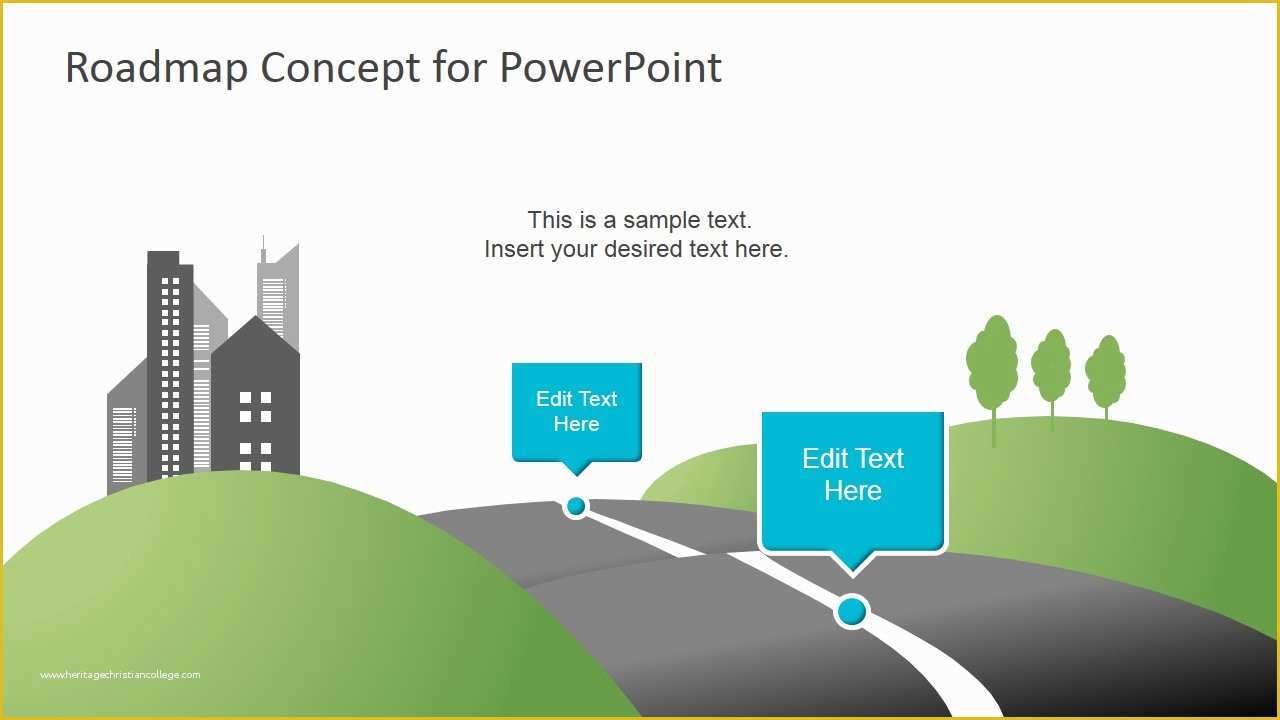 Roadmap Concept for PowerPoint

This is a sample text.
Insert your desired text here.

Edit Text Here

Edit Text Here

www.heritagechristiancollege.com